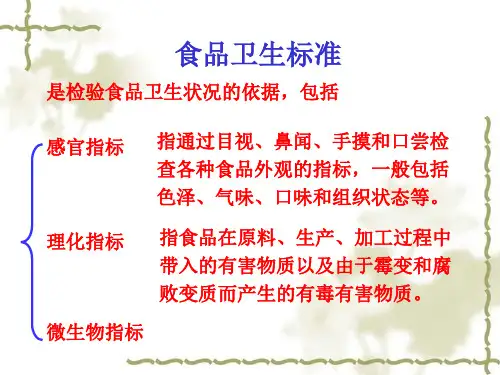 食品卫生标准

是检验食品卫生状况的依据，包括

感官指标

指通过目视、鼻闻、手摸和口尝检查各种食品外观的指标，一般包括色泽、气味、口味和组织状态等。

理化指标

指食品在原料、生产、加工过程中带入的有害物质以及由于霉变和腐败变质而产生的有毒有害物质。

微生物指标